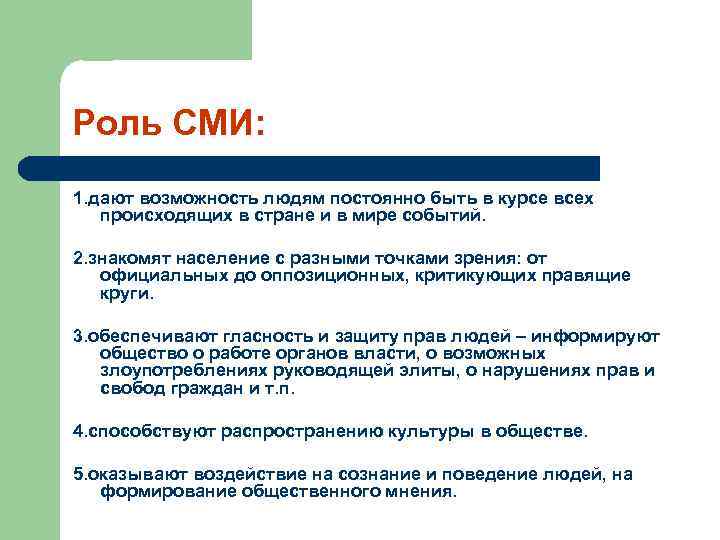 Роль СМИ:

1.дают возможность людям постоянно быть в курсе всех происходящих в стране и в мире событий.

2.знакомят население с разными точками зрения: от официальных до оппозиционных, критикующих правящие круги.

3.обеспечивают гласность и защиту прав людей – информируют общество о работе органов власти, о возможных злоупотреблениях руководящей элиты, о нарушениях прав и свобод граждан и т.п.

4.способствуют распространению культуры в обществе.

5.оказывают воздействие на сознание и поведение людей, на формирование общественного мнения.